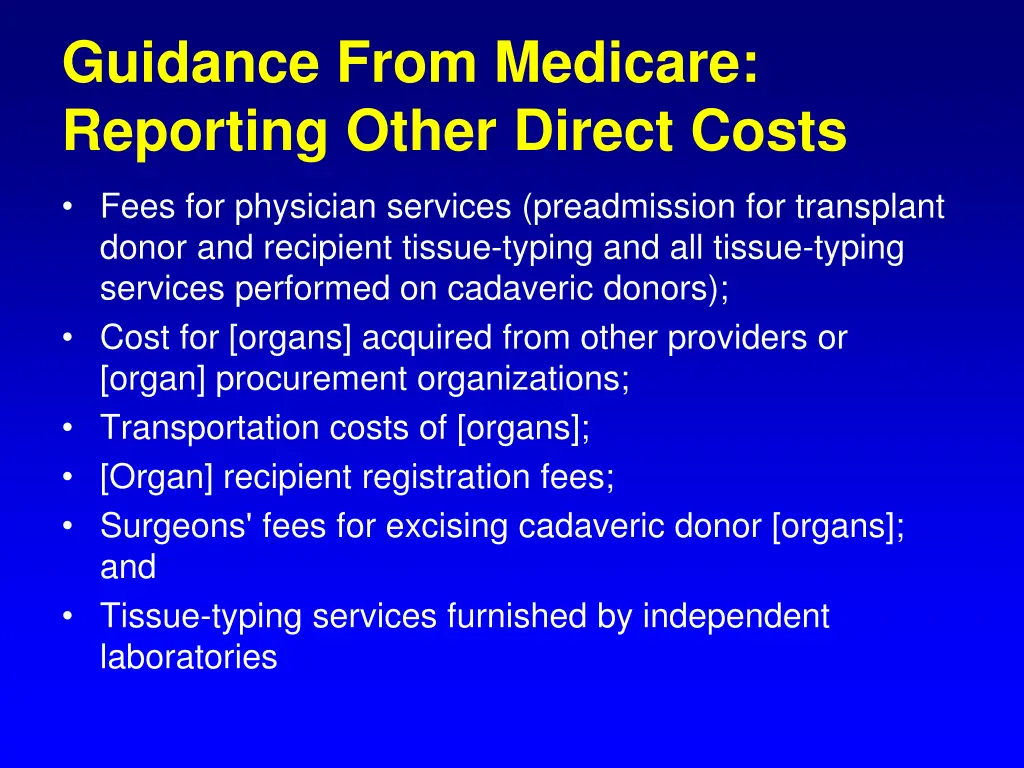 Guidance From Medicare: Reporting Other Direct Costs

• Fees for physician services (preadmission for transplant donor and recipient tissue-typing and all tissue-typing services performed on cadaveric donors);
• Cost for [organs] acquired from other providers or [organ] procurement organizations;
• Transportation costs of [organs];
• [Organ] recipient registration fees;
• Surgeons' fees for excising cadaveric donor [organs]; and
• Tissue-typing services furnished by independent laboratories